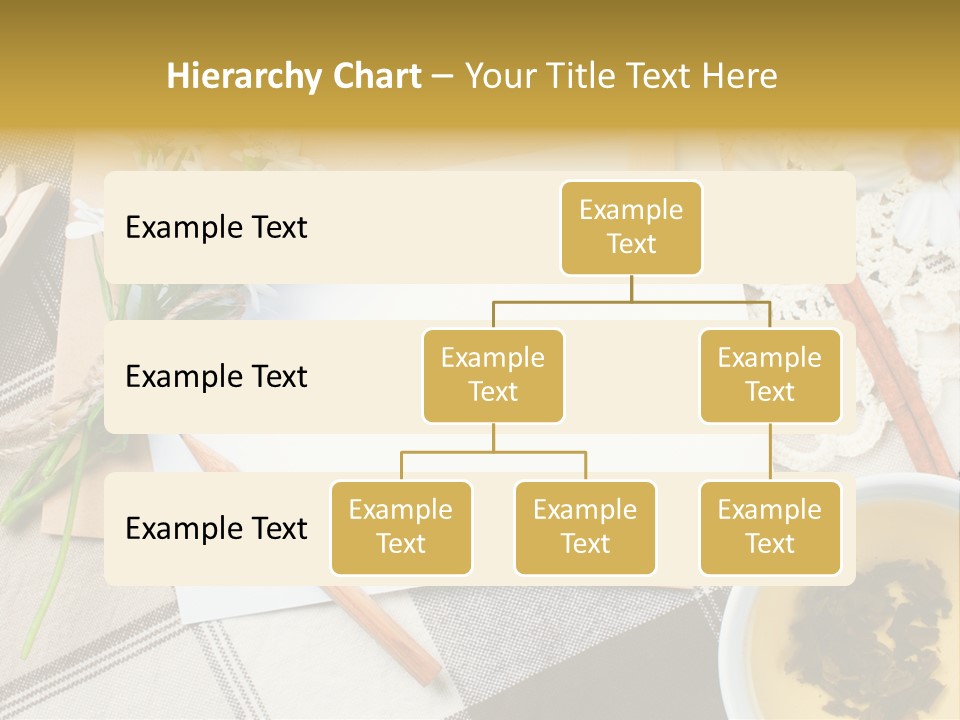 Hierarchy Chart – Your Title Text Here

Example Text

Example Text

Example Text

Example Text

Example Text

Example Text

Example Text

Example Text

Example Text